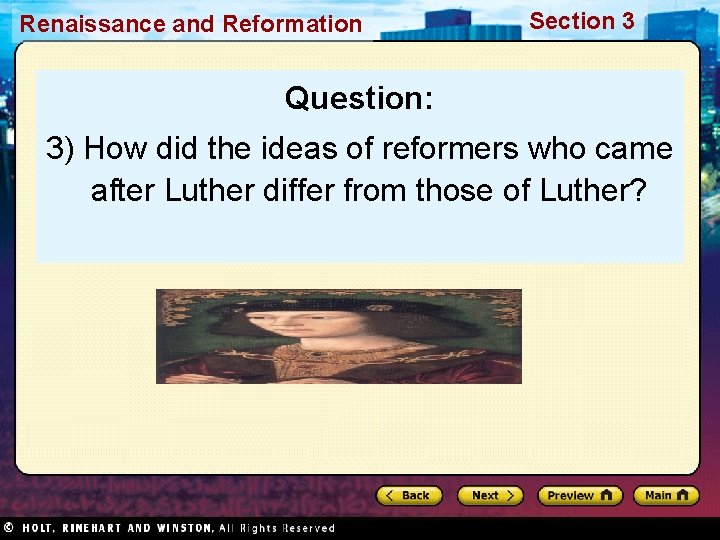 Renaissance and Reformation

Section 3

Question:

3) How did the ideas of reformers who came after Luther differ from those of Luther?

Back

Next

Preview

Main

© HOLT, RINEHART AND WINSTON, All Rights Reserved